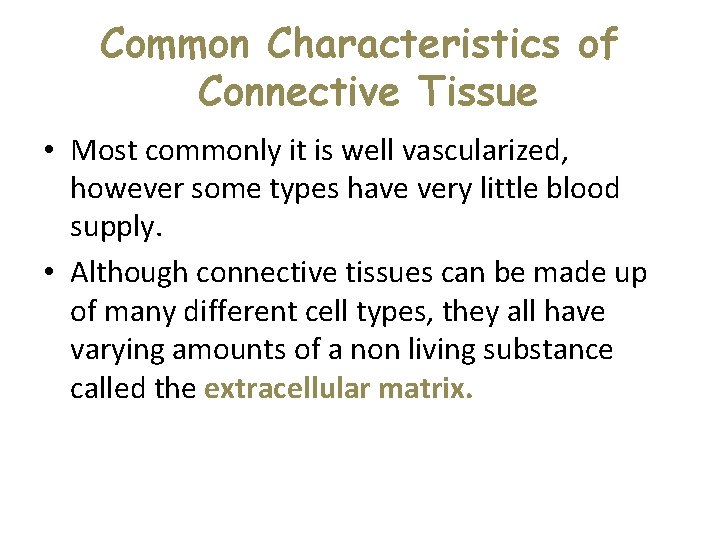 Common Characteristics of Connective Tissue

• Most commonly it is well vascularized, however some types have very little blood supply.

• Although connective tissues can be made up of many different cell types, they all have varying amounts of a non living substance called the extracellular matrix.